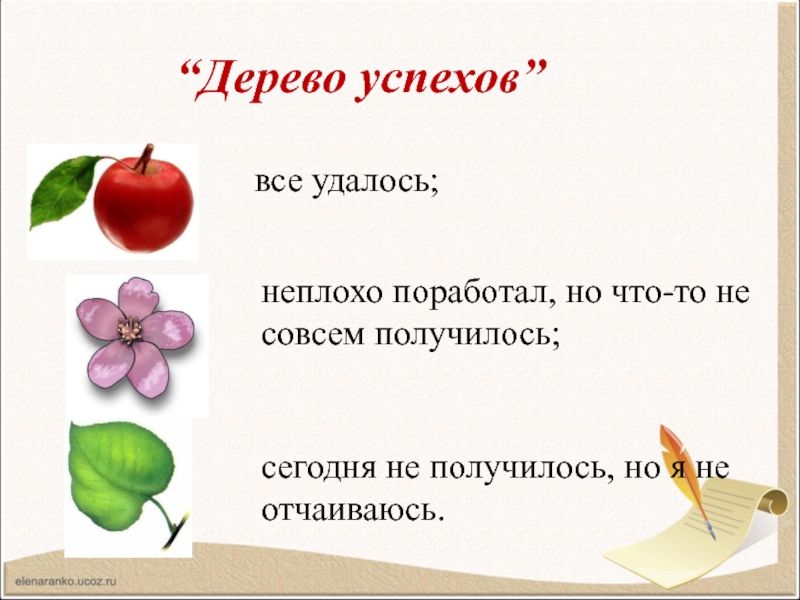 “Дерево успехов”

все удалось;

неплохо поработал, но что-то не совсем получилось;

сегодня не получилось, но я не отчаиваюсь.

elenaranko.ucoz.ru